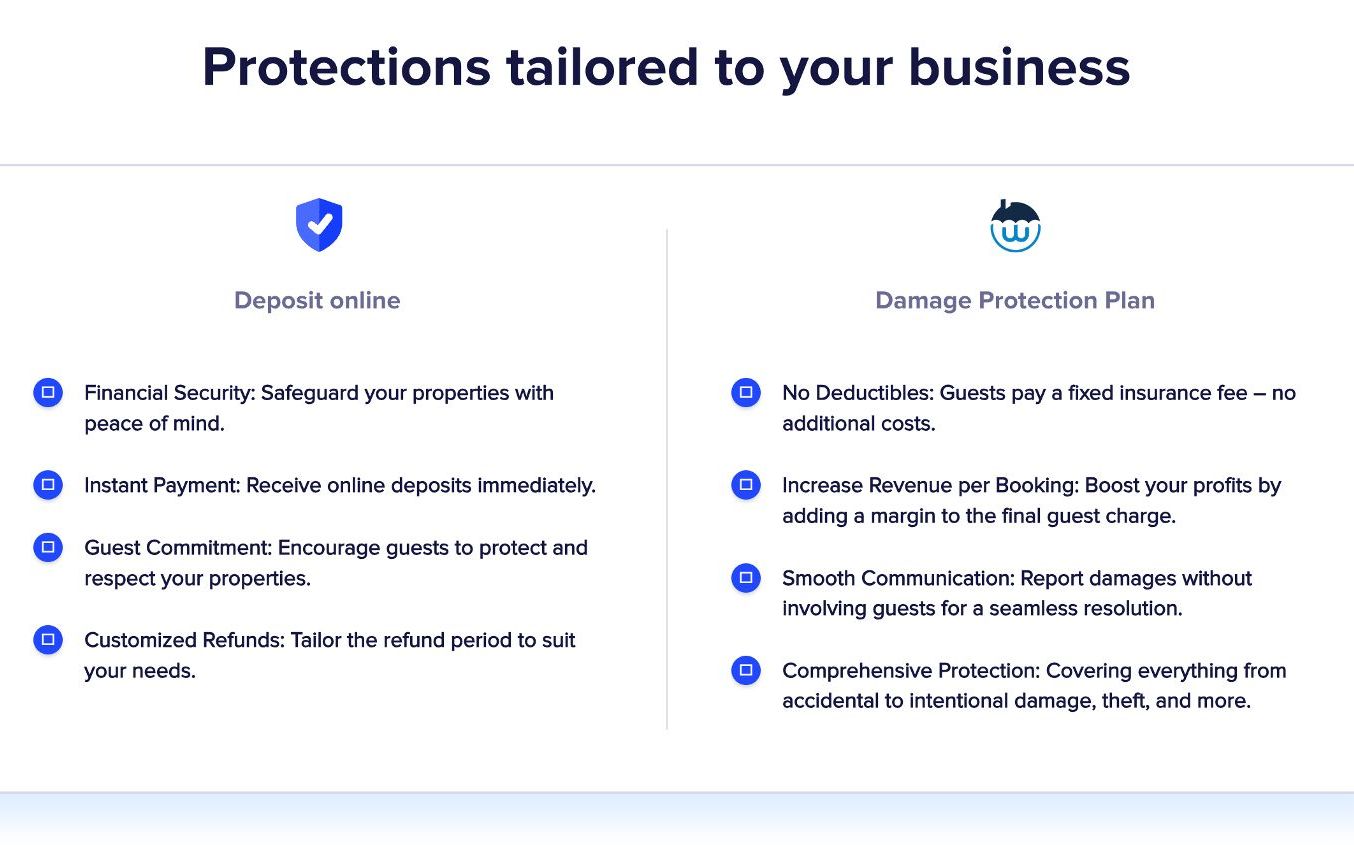 Protections tailored to your business

Deposit online

Financial Security: Safeguard your properties with peace of mind.

Instant Payment: Receive online deposits immediately.

Guest Commitment: Encourage guests to protect and respect your properties.

Customized Refunds: Tailor the refund period to suit your needs.

Damage Protection Plan

No Deductibles: Guests pay a fixed insurance fee – no additional costs.

Increase Revenue per Booking: Boost your profits by adding a margin to the final guest charge.

Smooth Communication: Report damages without involving guests for a seamless resolution.

Comprehensive Protection: Covering everything from accidental to intentional damage, theft, and more.